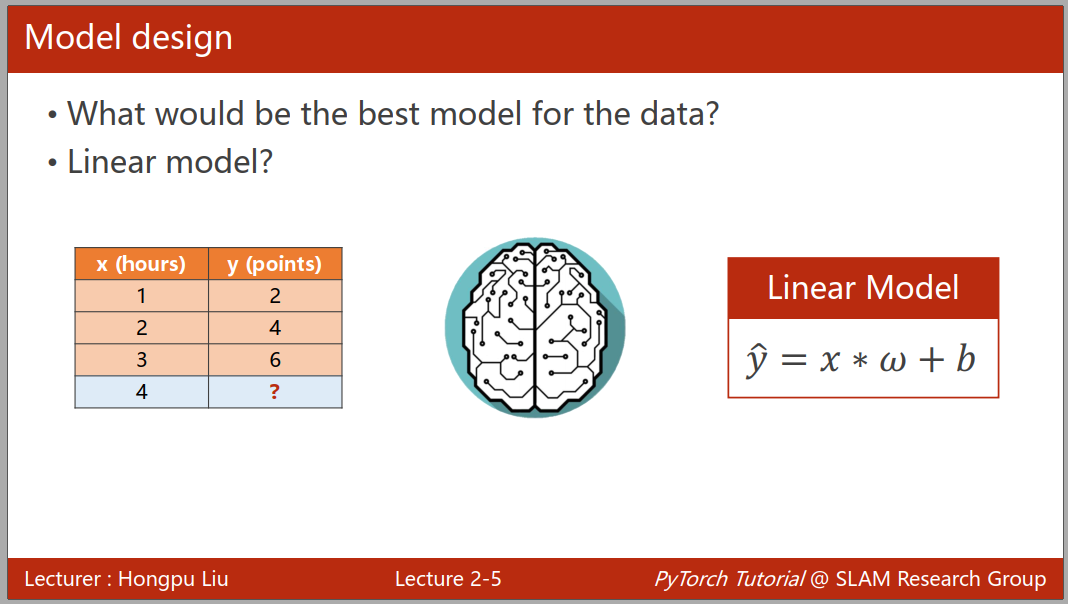 Model design

• What would be the best model for the data?
• Linear model?

| x (hours) | y (points) |
|---|---|
| 1 | 2 |
| 2 | 4 |
| 3 | 6 |
| 4 | ? |

Linear Model

$\hat{y} = x * \omega + b$

Lecturer : Hongpu Liu    Lecture 2-5    PyTorch Tutorial @ SLAM Research Group